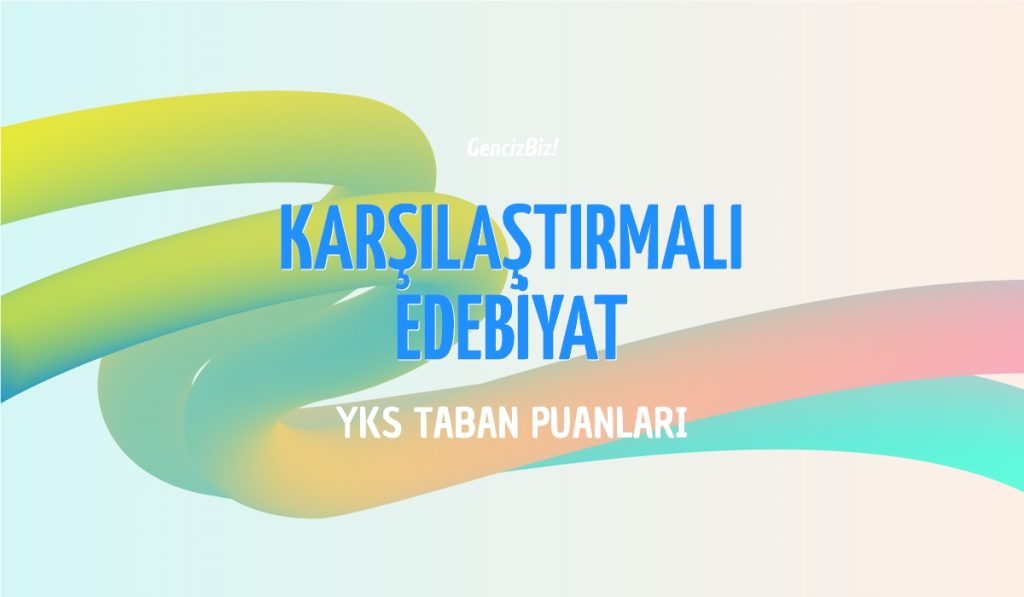 GencizBiz!

KARŞILAŞTIRMALI EDEBİYAT

YKS TABAN PUANLARI